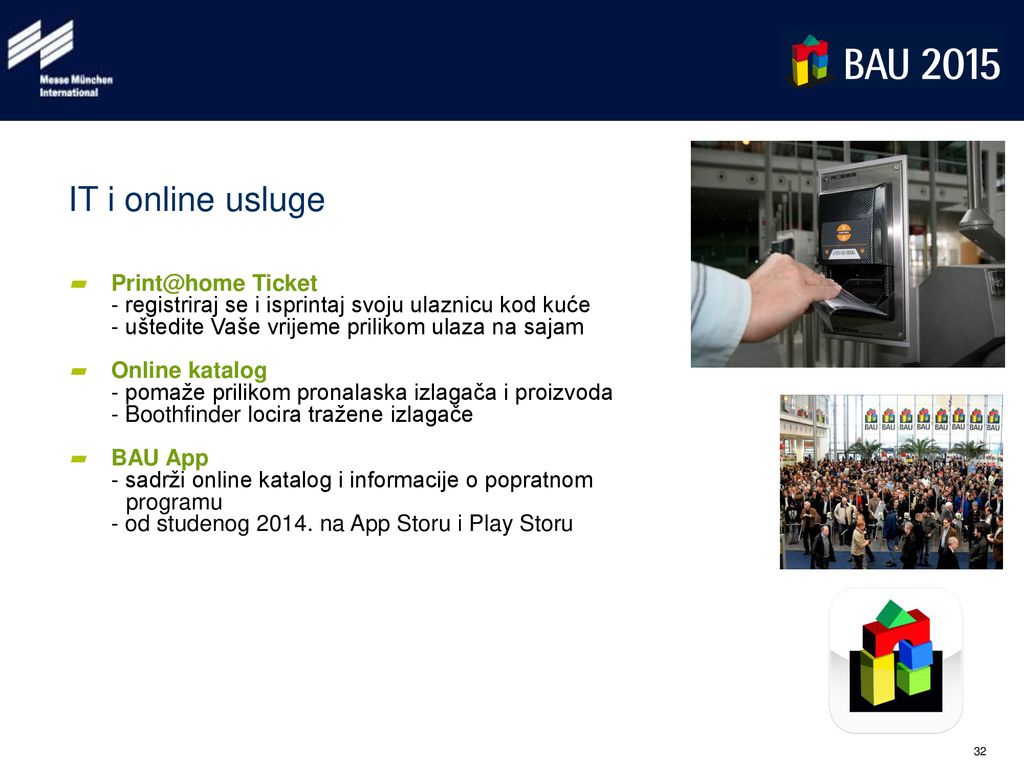 Messe München International

BAU 2015

IT i online usluge

Print@home Ticket
- registriraj se i isprintaj svoju ulaznicu kod kuće
- uštedite Vaše vrijeme prilikom ulaza na sajam

Online katalog
- pomaže prilikom pronalaska izlagača i proizvoda
- Boothfinder locira tražene izlagače

BAU App
- sadrži online katalog i informacije o popratnom programu
- od studenog 2014. na App Storu i Play Storu

BAU BAU BAU BAU BAU BAU BAU BAU

32